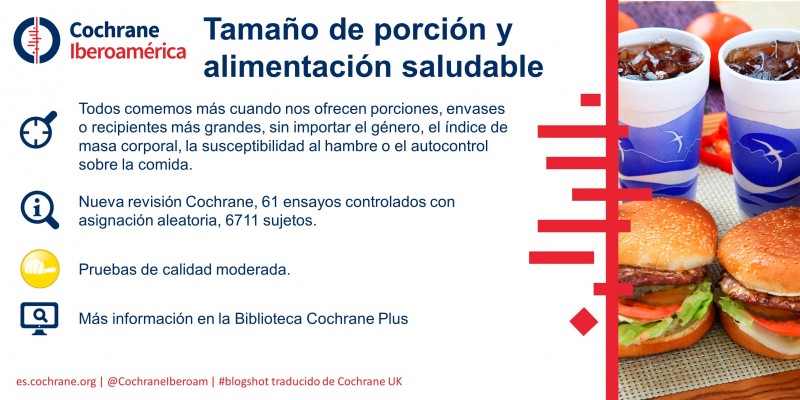 Cochrane
Iberoamérica

Tamaño de porción y alimentación saludable

Todos comemos más cuando nos ofrecen porciones, envases o recipientes más grandes, sin importar el género, el índice de masa corporal, la susceptibilidad al hambre o el autocontrol sobre la comida.

Nueva revisión Cochrane, 61 ensayos controlados con asignación aleatoria, 6711 sujetos.

Pruebas de calidad moderada.

Más información en la Biblioteca Cochrane Plus

es.cochrane.org | @CochraneIberoam | #blogshot traducido de Cochrane UK